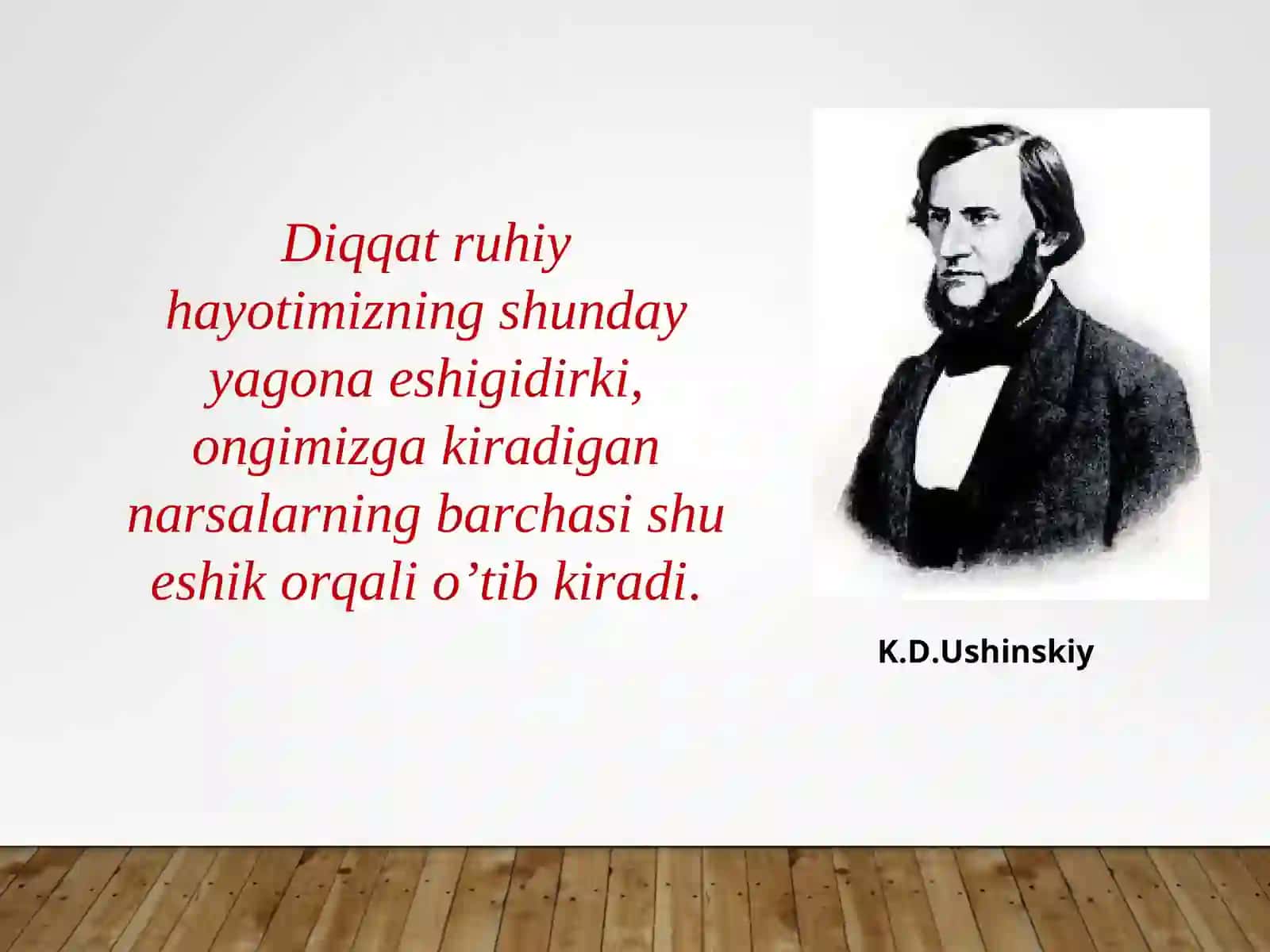 Diqqat ruhiy hayotimizning shunday yagona eshigidirki, ongimizga kiradigan narsalarning barchasi shu eshik orqali o’tib kiradi.

K.D.Ushinskiy